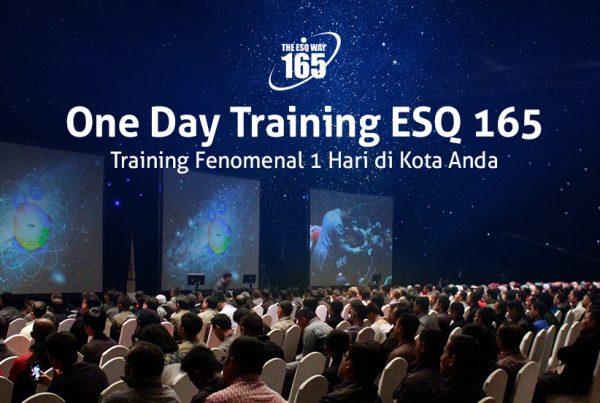 THE ESQ WAY
165

One Day Training ESQ 165
Training Fenomenal 1 Hari di Kota Anda